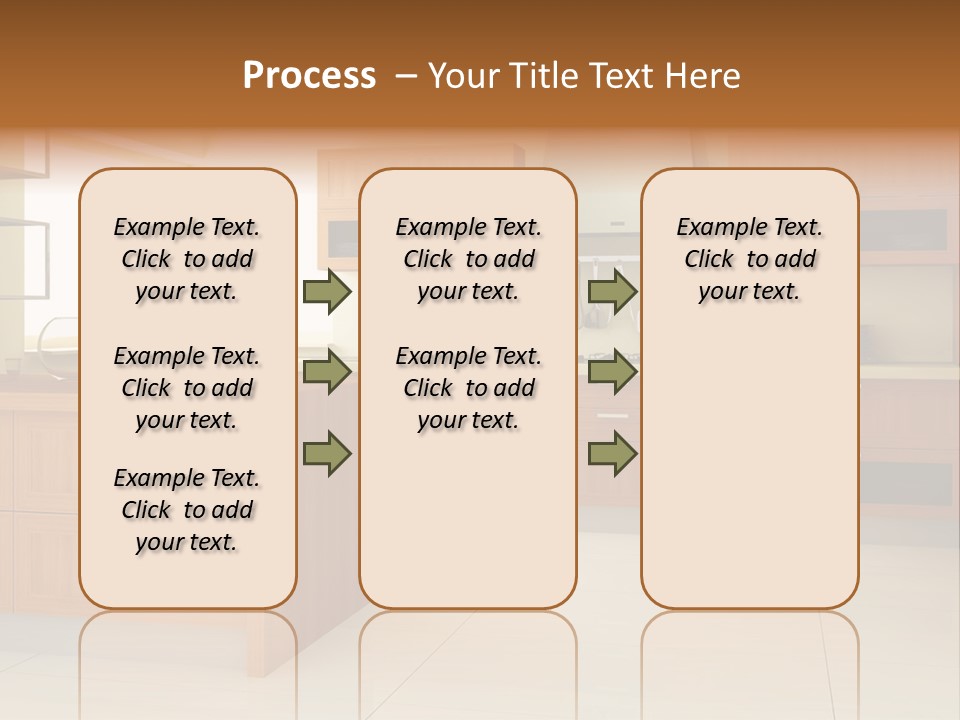 Process – Your Title Text Here

Example Text. Click to add your text.

Example Text. Click to add your text.

Example Text. Click to add your text.

Example Text. Click to add your text.

Example Text. Click to add your text.

Example Text. Click to add your text.